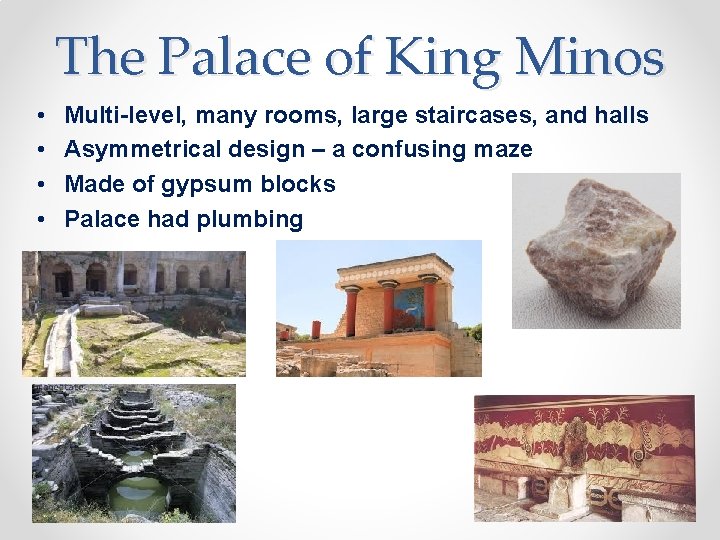 The Palace of King Minos

• Multi-level, many rooms, large staircases, and halls
• Asymmetrical design – a confusing maze
• Made of gypsum blocks
• Palace had plumbing